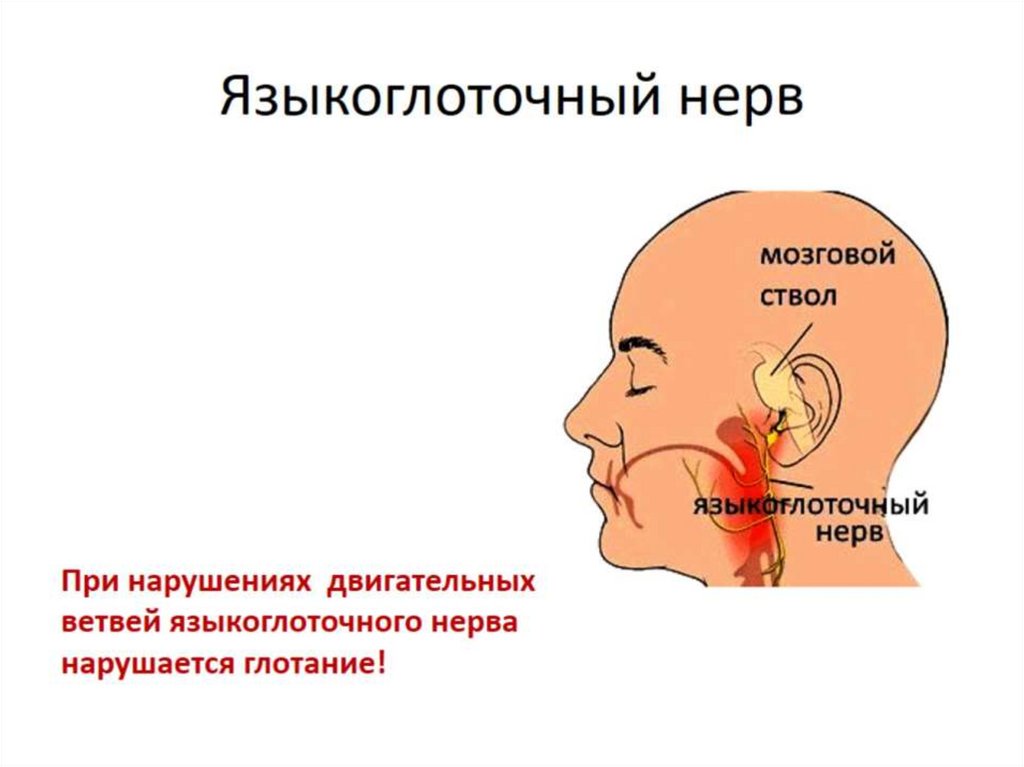 Языкоглоточный нерв

мозговой ствол

языкоглоточный нерв

При нарушениях двигательных ветвей языкоглоточного нерва нарушается глотание!